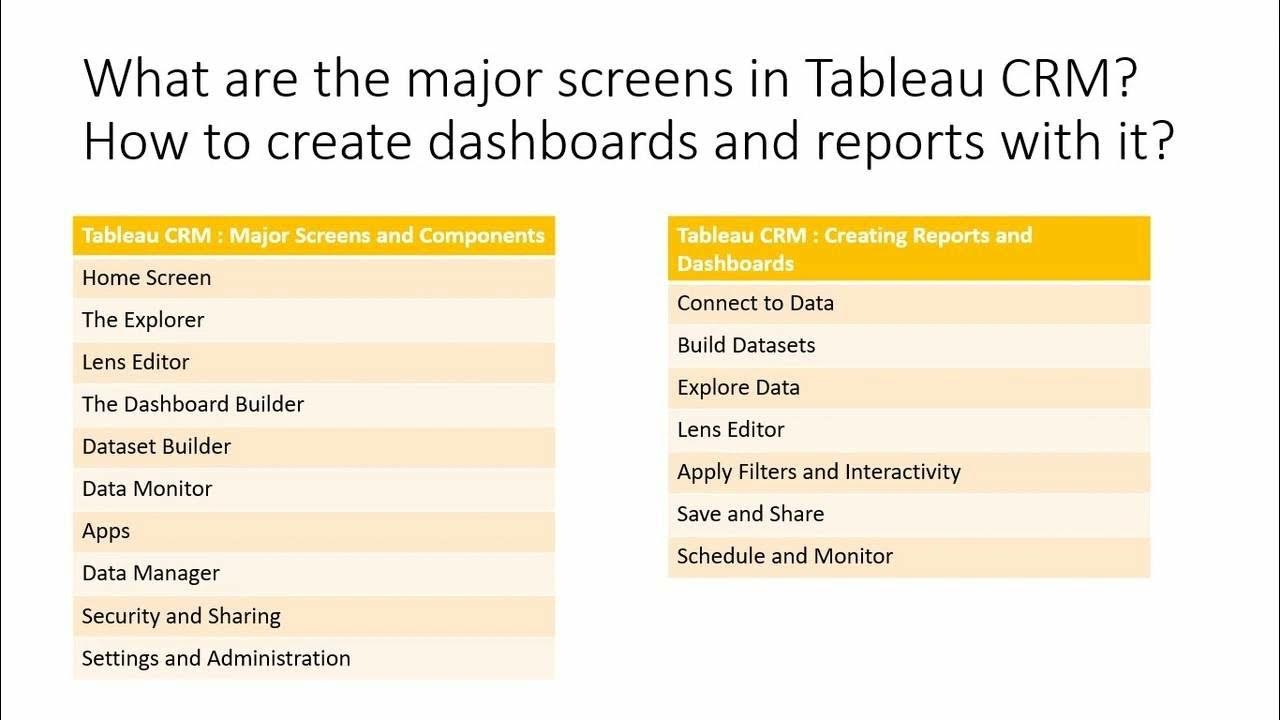 What are the major screens in Tableau CRM? How to create dashboards and reports with it?

| Tableau CRM : Major Screens and Components |
|---|
| Home Screen |
| The Explorer |
| Lens Editor |
| The Dashboard Builder |
| Dataset Builder |
| Data Monitor |
| Apps |
| Data Manager |
| Security and Sharing |
| Settings and Administration |

| Tableau CRM : Creating Reports and Dashboards |
|---|
| Connect to Data |
| Build Datasets |
| Explore Data |
| Lens Editor |
| Apply Filters and Interactivity |
| Save and Share |
| Schedule and Monitor |